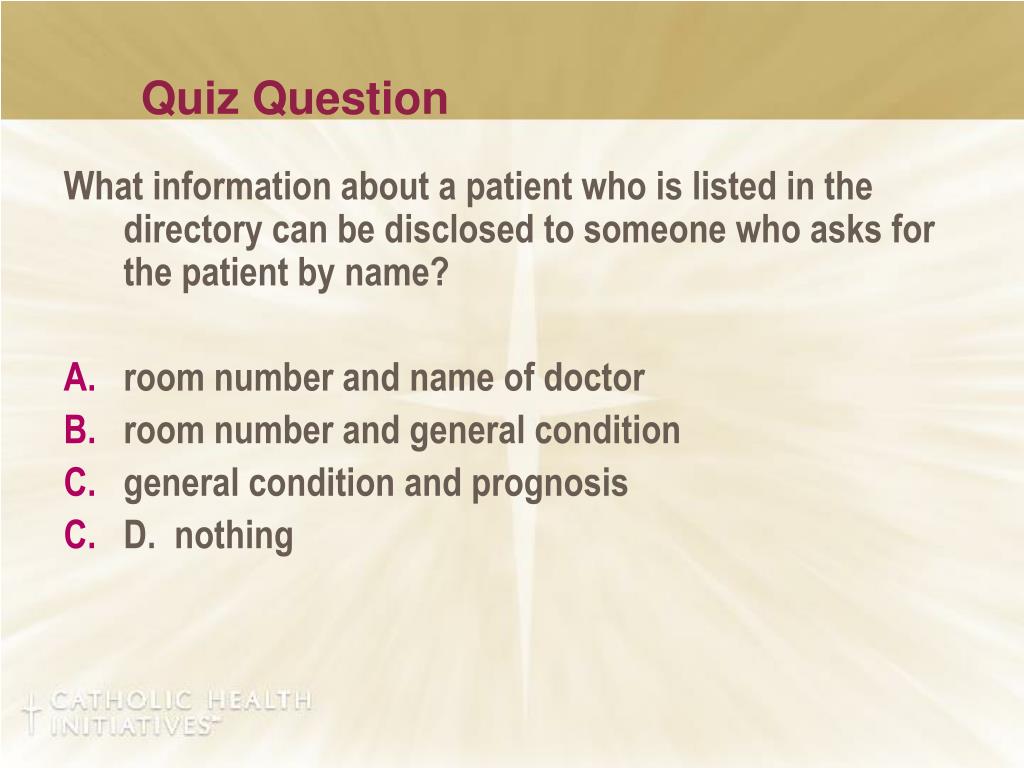 Quiz Question

What information about a patient who is listed in the directory can be disclosed to someone who asks for the patient by name?

A. room number and name of doctor
B. room number and general condition
C. general condition and prognosis
C. D. nothing

CATHOLIC HEALTH INITIATIVES